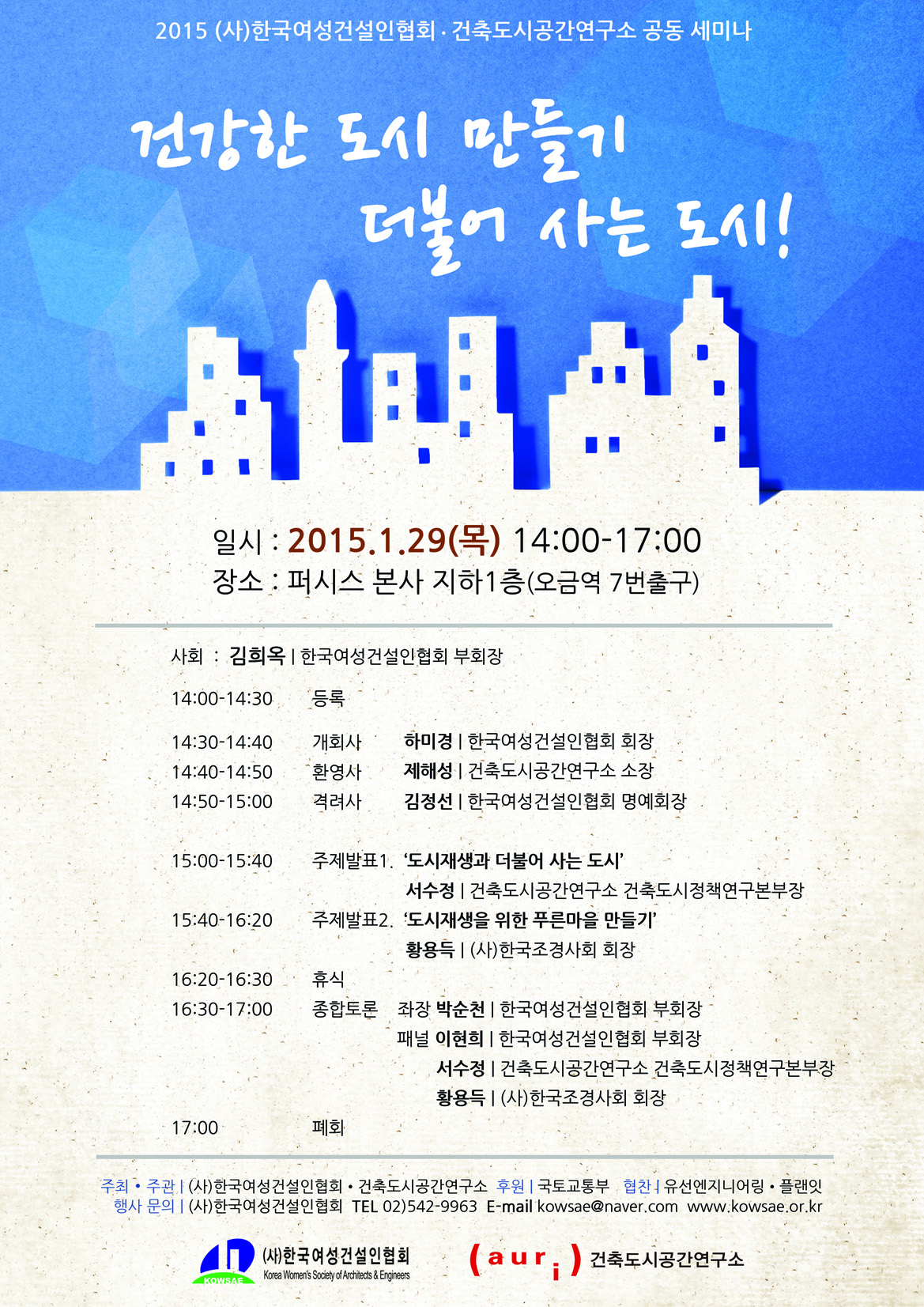 2015 (사)한국여성건설인협회 · 건축도시공간연구소 공동 세미나

건강한 도시 만들기
더불어 사는 도시!

일시 : 2015.1.29(목) 14:00-17:00
장소 : 퍼시스 본사 지하1층(오금역 7번출구)

사회 : 김희옥 | 한국여성건설인협회 부회장

14:00-14:30 등록

14:30-14:40 개회사 하미경 | 한국여성건설인협회 회장
14:40-14:50 환영사 제해성 | 건축도시공간연구소 소장
14:50-15:00 격려사 김정선 | 한국여성건설인협회 명예회장

15:00-15:40 주제발표1. '도시재생과 더불어 사는 도시'
서수정 | 건축도시공간연구소 건축도시정책연구본부장
15:40-16:20 주제발표2. '도시재생을 위한 푸른마을 만들기'
황용득 | (사)한국조경사회 회장
16:20-16:30 휴식
16:30-17:00 종합토론 좌장 박순천 | 한국여성건설인협회 부회장
패널 이현희 | 한국여성건설인협회 부회장
서수정 | 건축도시공간연구소 건축도시정책연구본부장
황용득 | (사)한국조경사회 회장
17:00 폐회

주최 • 주관 | (사)한국여성건설인협회 • 건축도시공간연구소 후원 | 국토교통부 협찬 | 유선엔지니어링 • 플랜잇
행사 문의 | (사)한국여성건설인협회 TEL 02)542-9963 E-mail kowsae@naver.com www.kowsae.or.kr

KOWSAE (사)한국여성건설인협회 Korea Women's Society of Architects & Engineers

(auri) 건축도시공간연구소